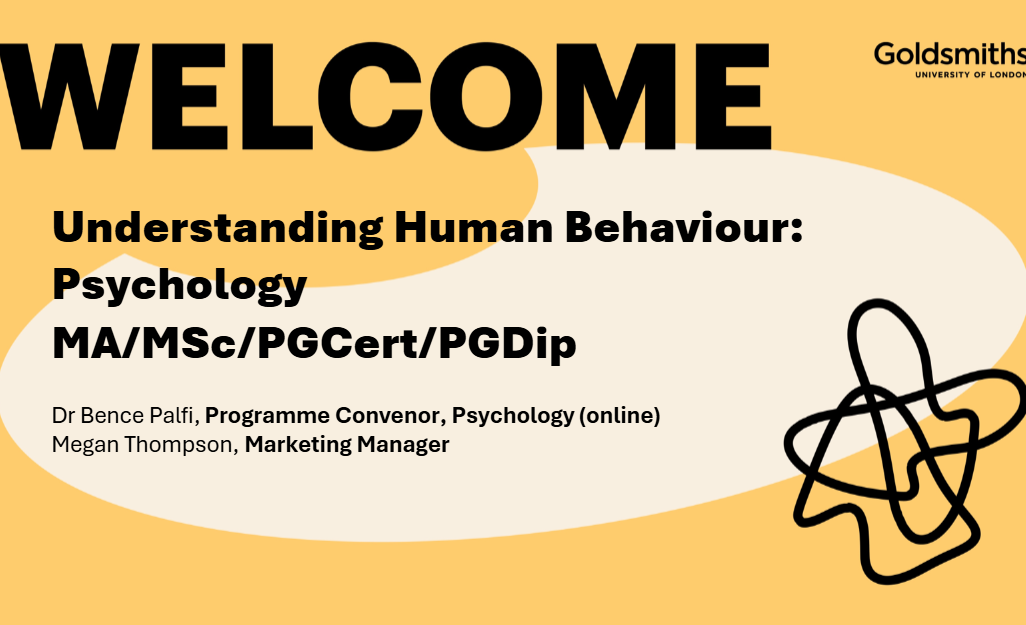 WELCOME

Goldsmiths
UNIVERSITY OF LONDON

Understanding Human Behaviour: Psychology MA/MSc/PGCert/PGDip

Dr Bence Palfi, Programme Convenor, Psychology (online)
Megan Thompson, Marketing Manager